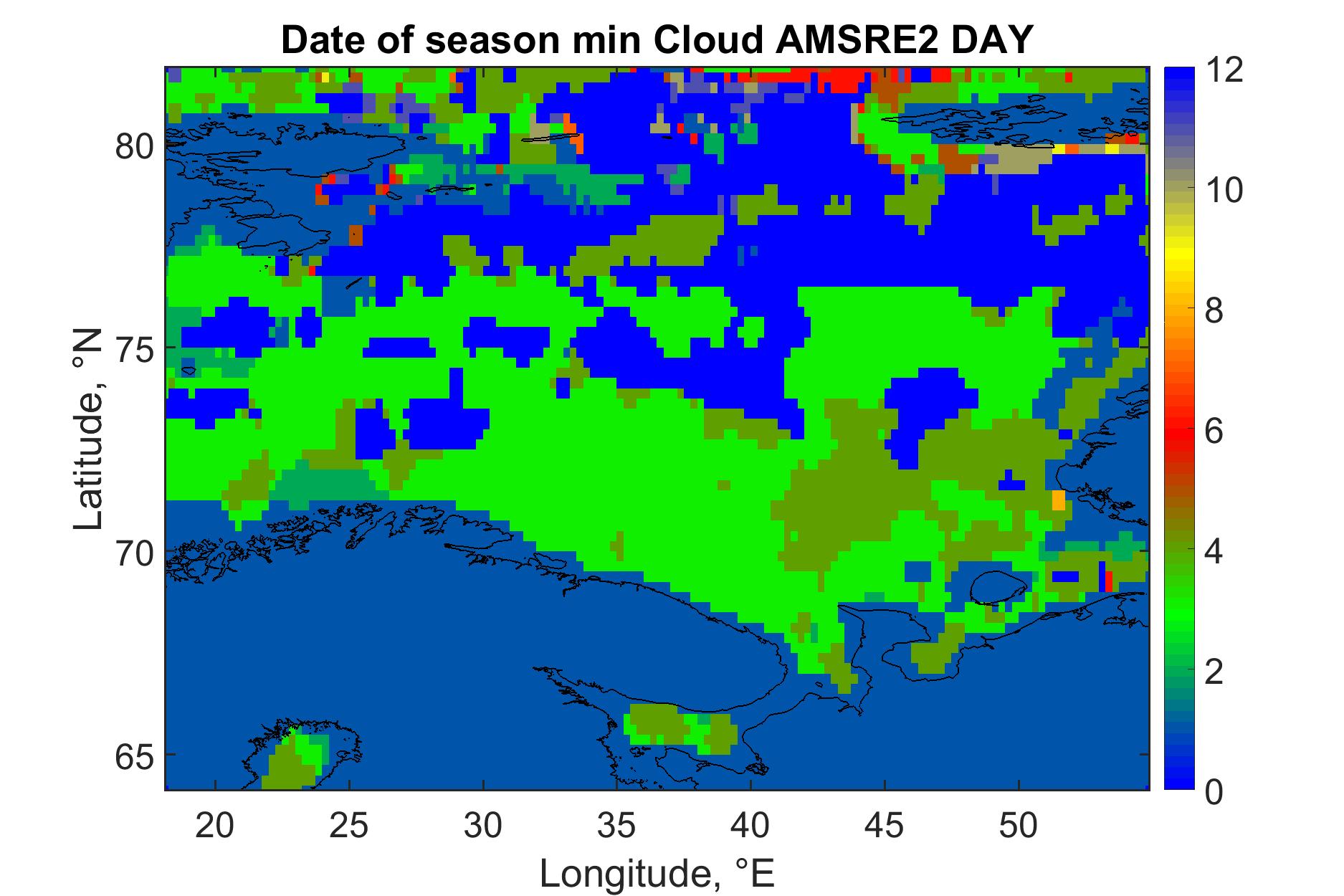 Date of season min Cloud AMSRE2 DAY

Latitude, °N

80
75
70
65

20 25 30 35 40 45 50

Longitude, °E

12
10
8
6
4
2
0